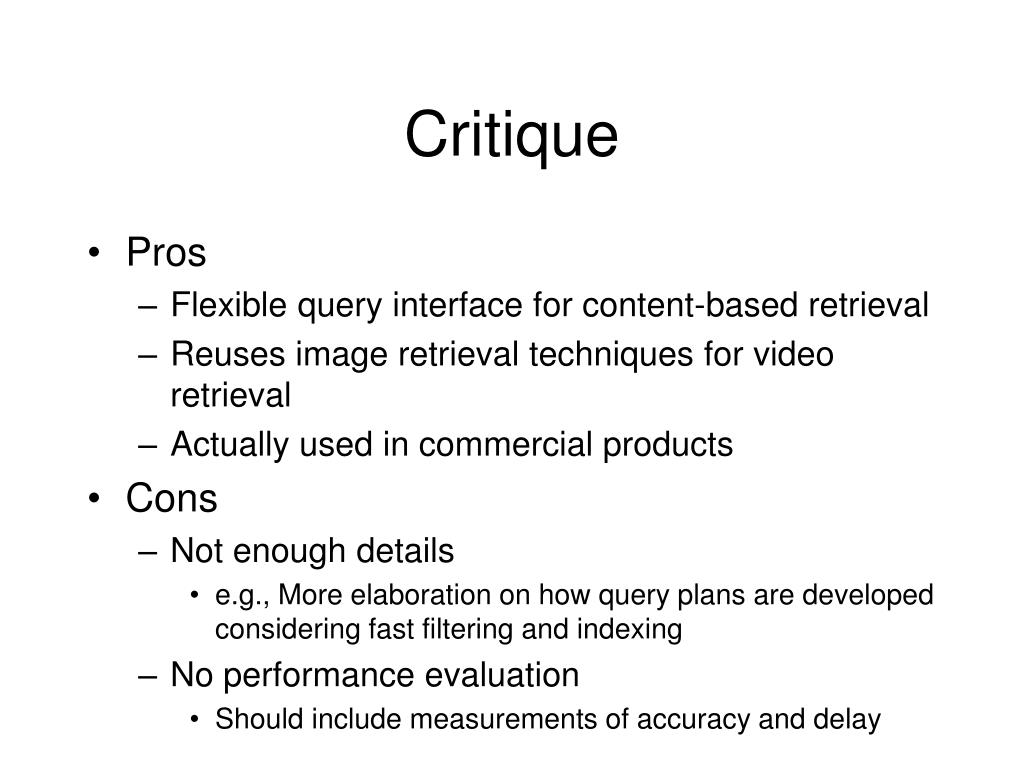 Critique

• Pros
– Flexible query interface for content-based retrieval
– Reuses image retrieval techniques for video retrieval
– Actually used in commercial products
• Cons
– Not enough details
• e.g., More elaboration on how query plans are developed considering fast filtering and indexing
– No performance evaluation
• Should include measurements of accuracy and delay